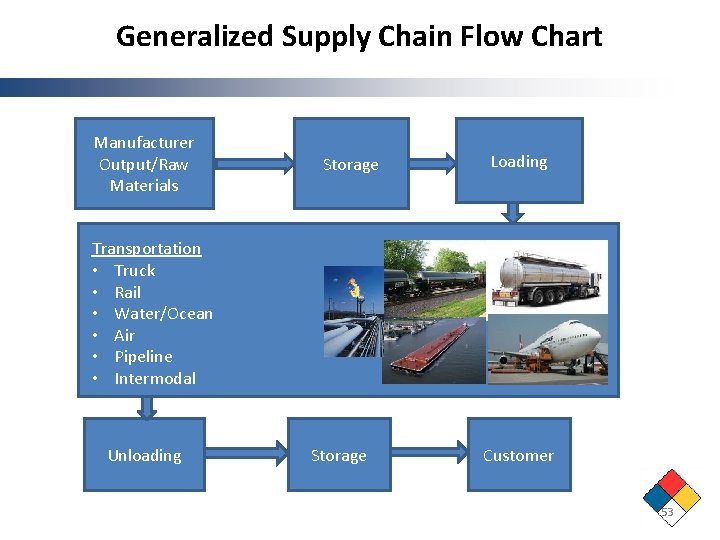 Generalized Supply Chain Flow Chart

Manufacturer Output/Raw Materials

Storage

Loading

Transportation
• Truck
• Rail
• Water/Ocean
• Air
• Pipeline
• Intermodal

Unloading

Storage

Customer

53